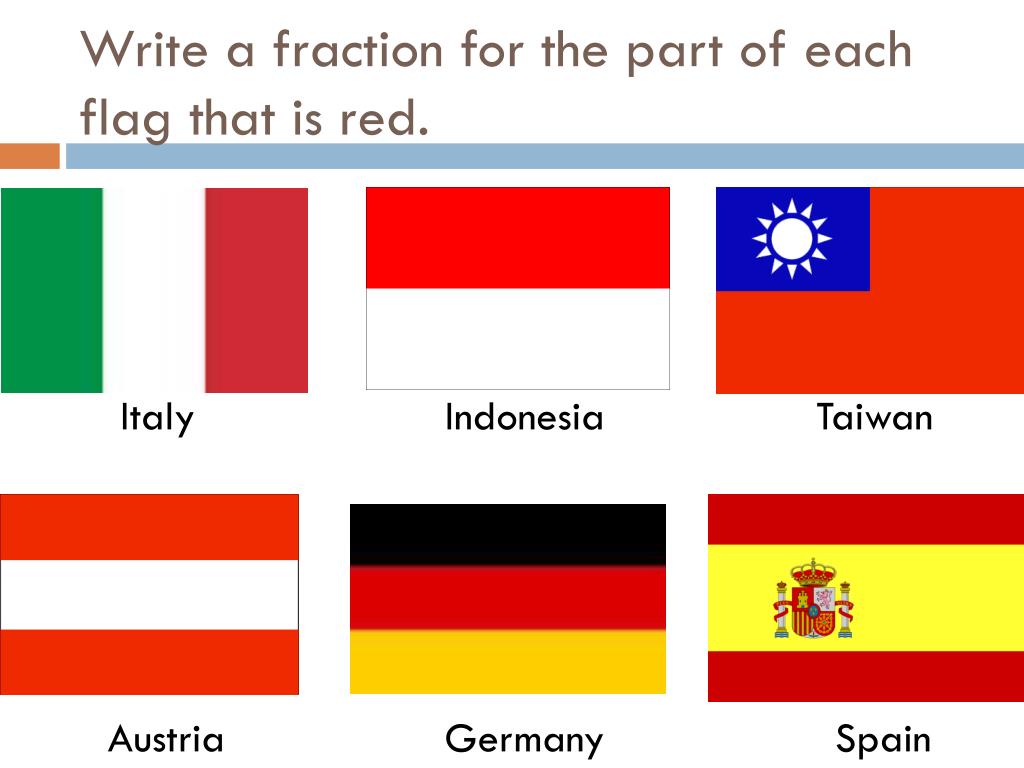 Write a fraction for the part of each flag that is red.

Italy

Indonesia

Taiwan

Austria

Germany

Spain